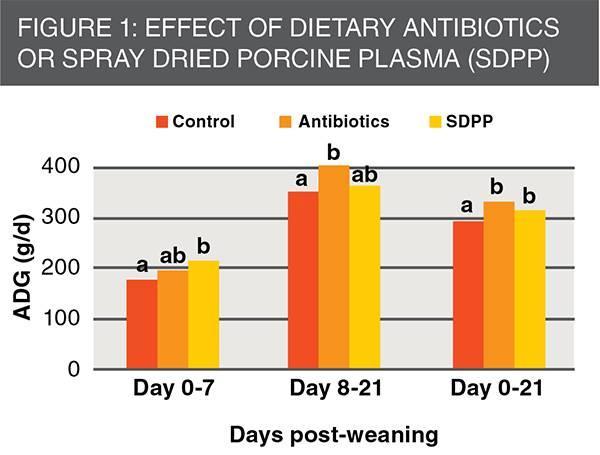 FIGURE 1: EFFECT OF DIETARY ANTIBIOTICS OR SPRAY DRIED PORCINE PLASMA (SDPP)

Control
Antibiotics
SDPP

ADG (g/d)

400
300
200
100
0

a
ab
b

a
b
ab

a
b
b

Day 0-7
Day 8-21
Day 0-21

Days post-weaning